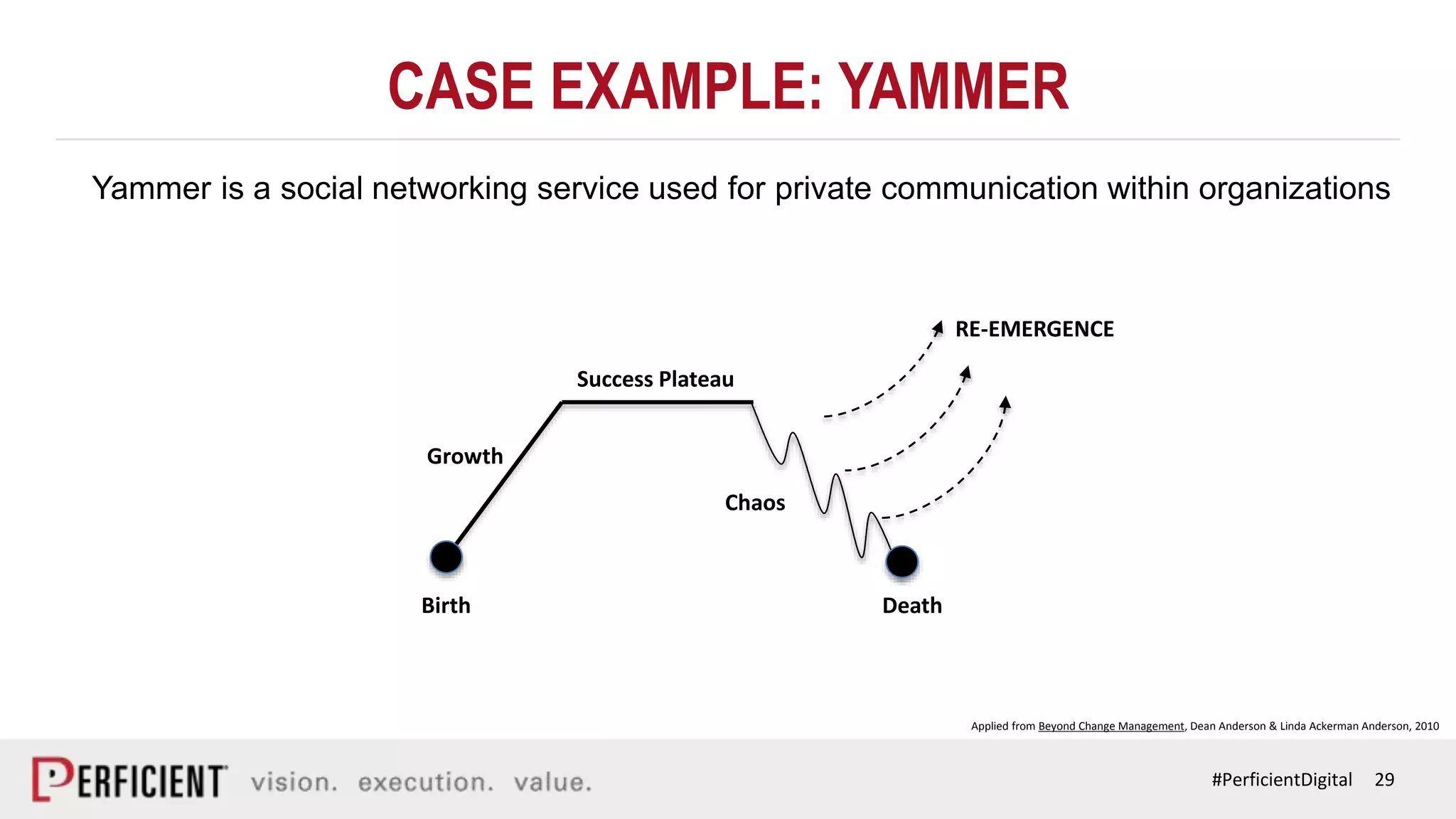 CASE EXAMPLE: YAMMER

Yammer is a social networking service used for private communication within organizations

RE-EMERGENCE

Success Plateau

Growth

Chaos

Birth

Death

Applied from Beyond Change Management, Dean Anderson & Linda Ackerman Anderson, 2010

PERFICIENT vision. execution. value.

#PerficientDigital 29